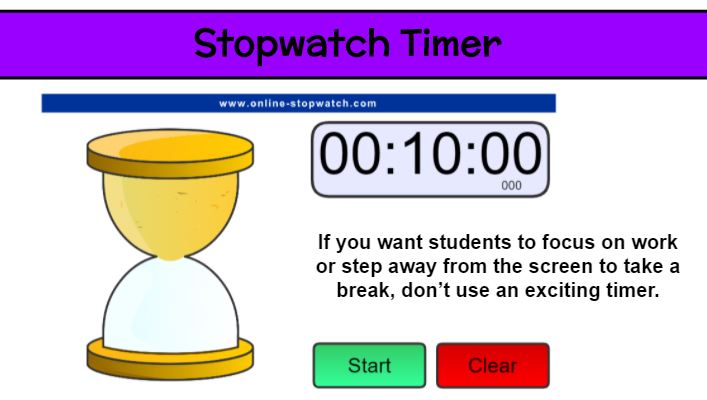 Stopwatch Timer

www.online-stopwatch.com

00:10:00
000

If you want students to focus on work or step away from the screen to take a break, don't use an exciting timer.

Start

Clear